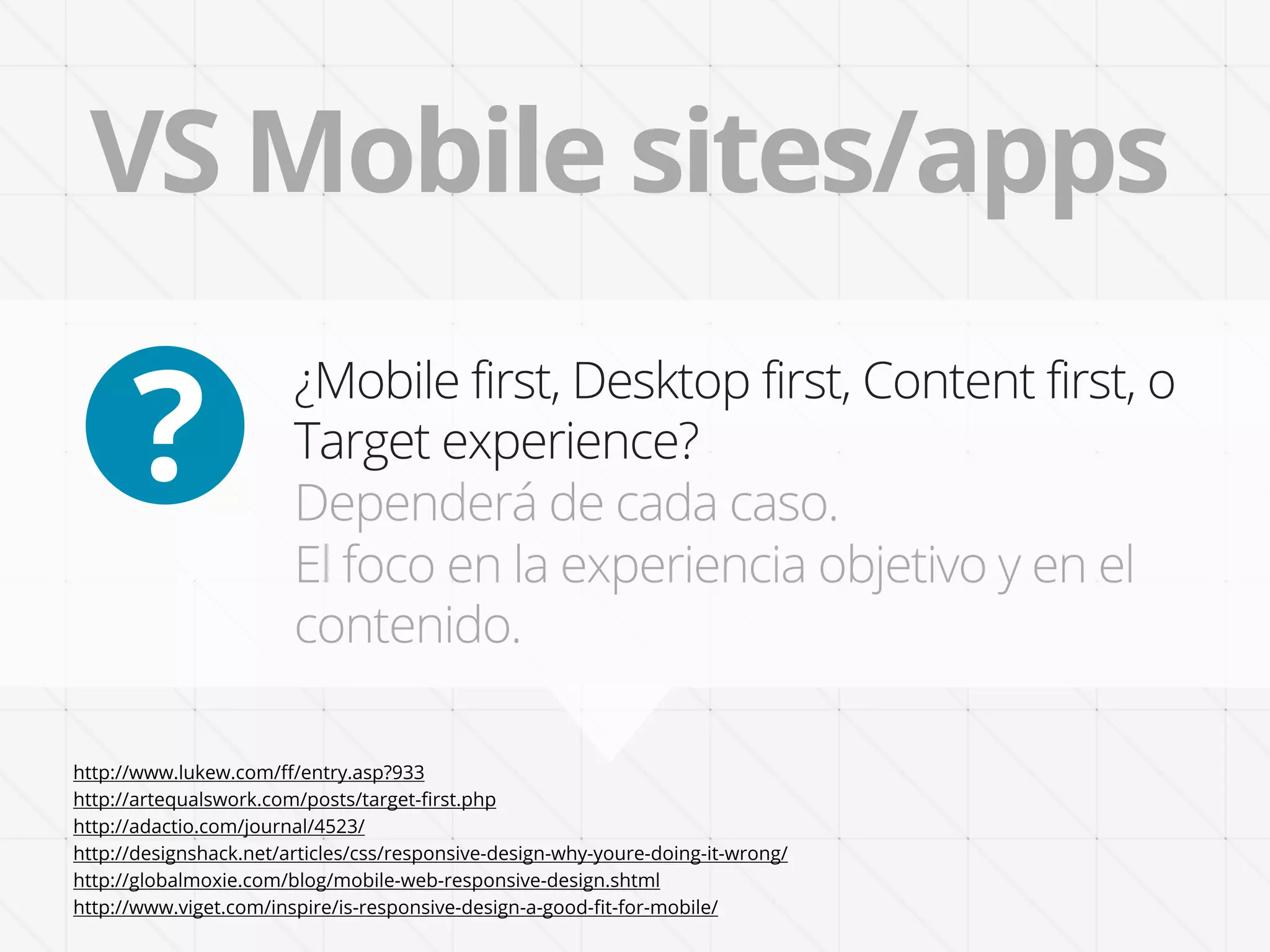 VS Mobile sites/apps

?

¿Mobile first, Desktop first, Content first, o Target experience?
Dependerá de cada caso.
El foco en la experiencia objetivo y en el contenido.

http://www.lukew.com/ff/entry.asp?933
http://artequalswork.com/posts/target-first.php
http://adactio.com/journal/4523/
http://designshack.net/articles/css/responsive-design-why-youre-doing-it-wrong/
http://globalmoxie.com/blog/mobile-web-responsive-design.shtml
http://www.viget.com/inspire/is-responsive-design-a-good-fit-for-mobile/